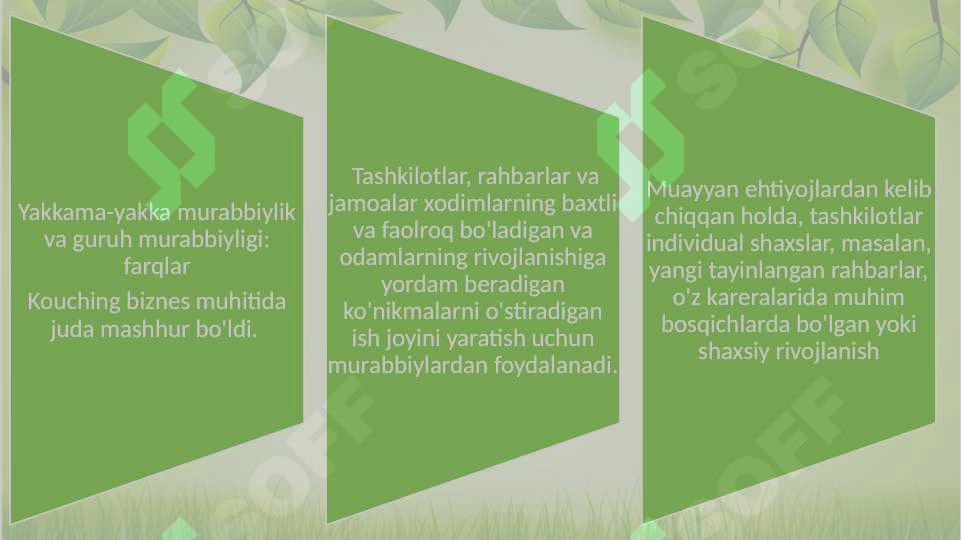 Yakkama-yakka murabbiylik va guruh murabbiyligi: farqlar

Kouching biznes muhitida juda mashhur bo'ldi.

Tashkilotlar, rahbarlar va jamoalar xodimlarning baxtli va faolroq bo'ladigan va odamlarning rivojlanishiga yordam beradigan ko'nikmalarni o'stiradigan ish joyini yaratish uchun murabbiylardan foydalanadi.

Muayyan ehtiyojlardan kelib chiqqan holda, tashkilotlar individual shaxslar, masalan, yangi tayinlangan rahbarlar, o'z kareralarida muhim bosqichlarda bo'lgan yoki shaxsiy rivojlanish

SOFF SOFF SOFF SOFF